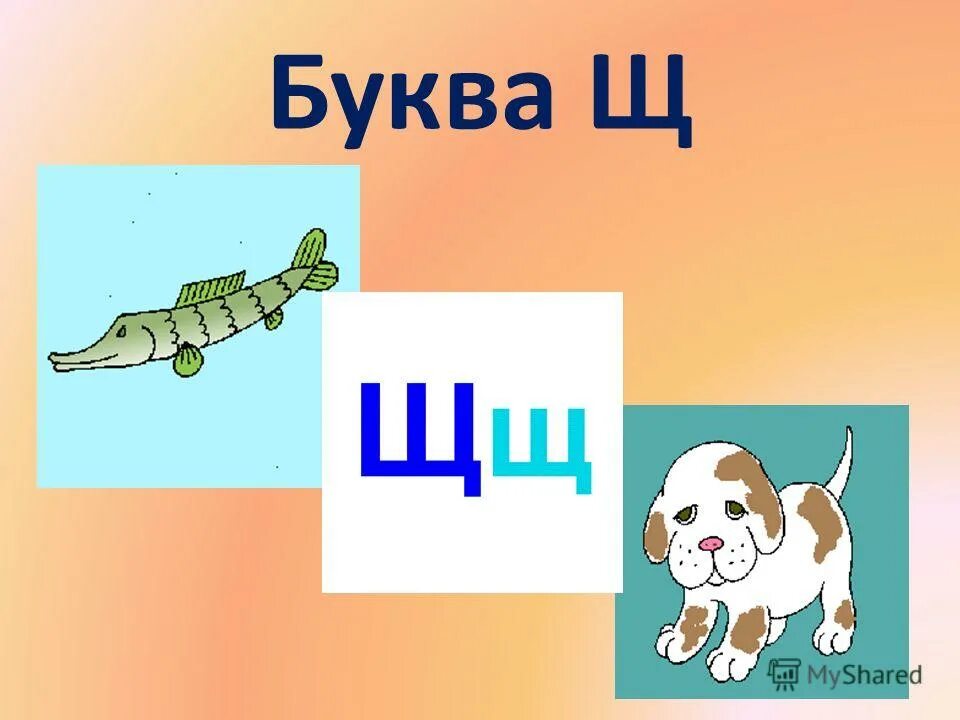 Буква Щ

Щщ

MyShared